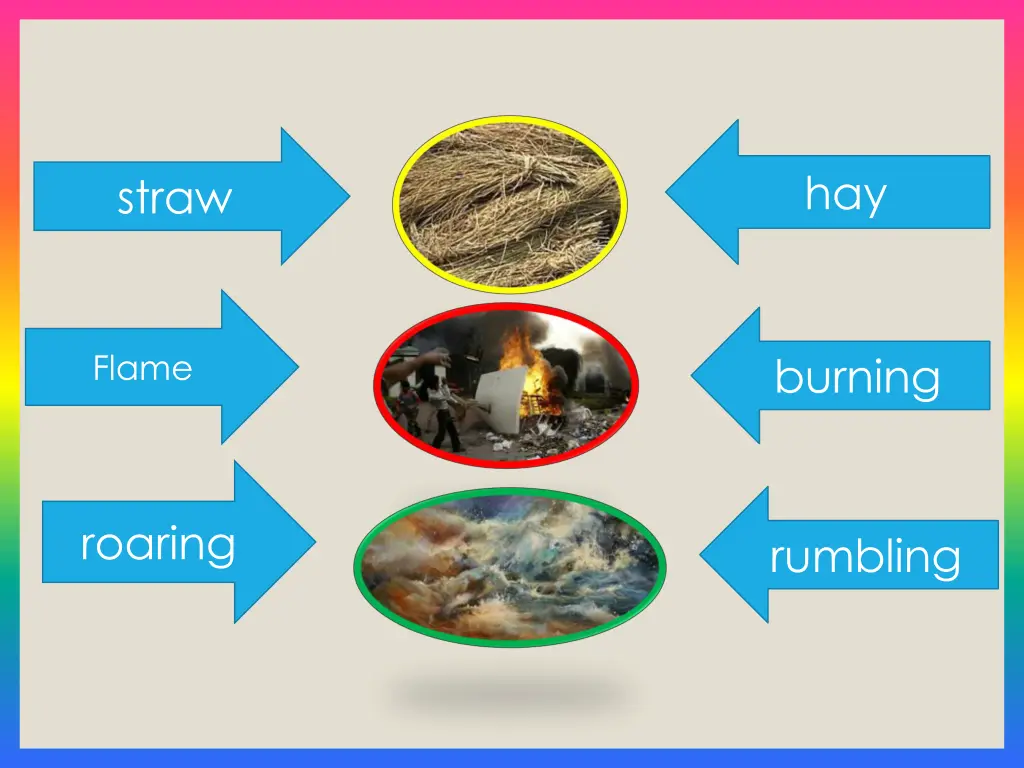 straw

hay

Flame

burning

roaring

rumbling